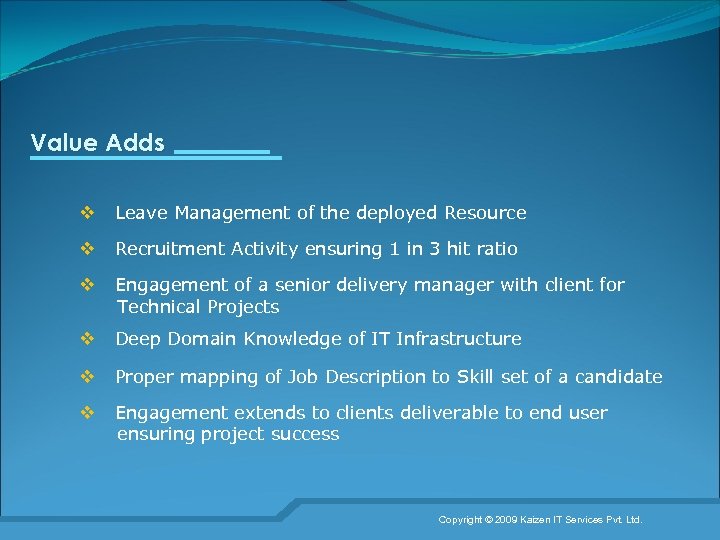 Value Adds

❖ Leave Management of the deployed Resource

❖ Recruitment Activity ensuring 1 in 3 hit ratio

❖ Engagement of a senior delivery manager with client for Technical Projects

❖ Deep Domain Knowledge of IT Infrastructure

❖ Proper mapping of Job Description to Skill set of a candidate

❖ Engagement extends to clients deliverable to end user ensuring project success

Copyright © 2009 Kaizen IT Services Pvt. Ltd.